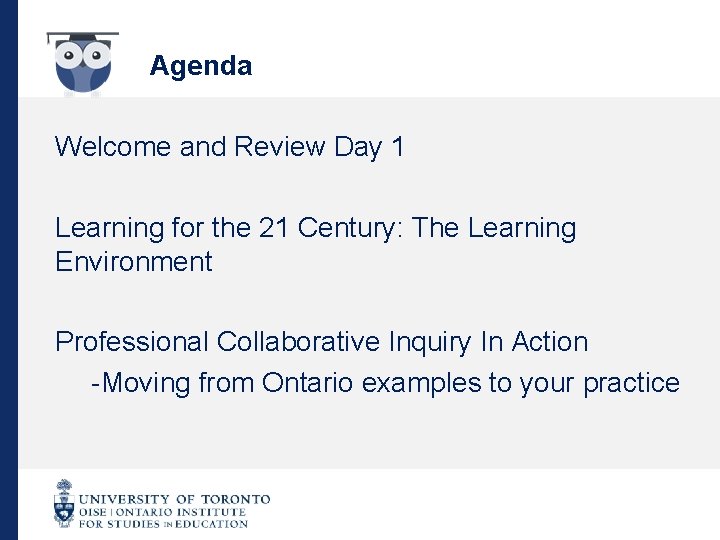 Agenda

Welcome and Review Day 1

Learning for the 21 Century: The Learning Environment

Professional Collaborative Inquiry In Action
-Moving from Ontario examples to your practice

UNIVERSITY OF TORONTO
OISE | ONTARIO INSTITUTE FOR STUDIES IN EDUCATION